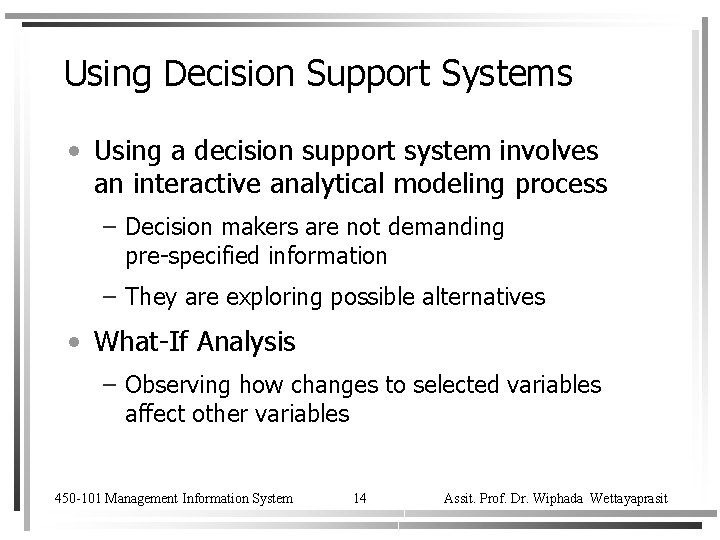 Using Decision Support Systems

• Using a decision support system involves an interactive analytical modeling process

– Decision makers are not demanding pre-specified information

– They are exploring possible alternatives

• What-If Analysis

– Observing how changes to selected variables affect other variables

450-101 Management Information System 14 Assit. Prof. Dr. Wiphada Wettayaprasit